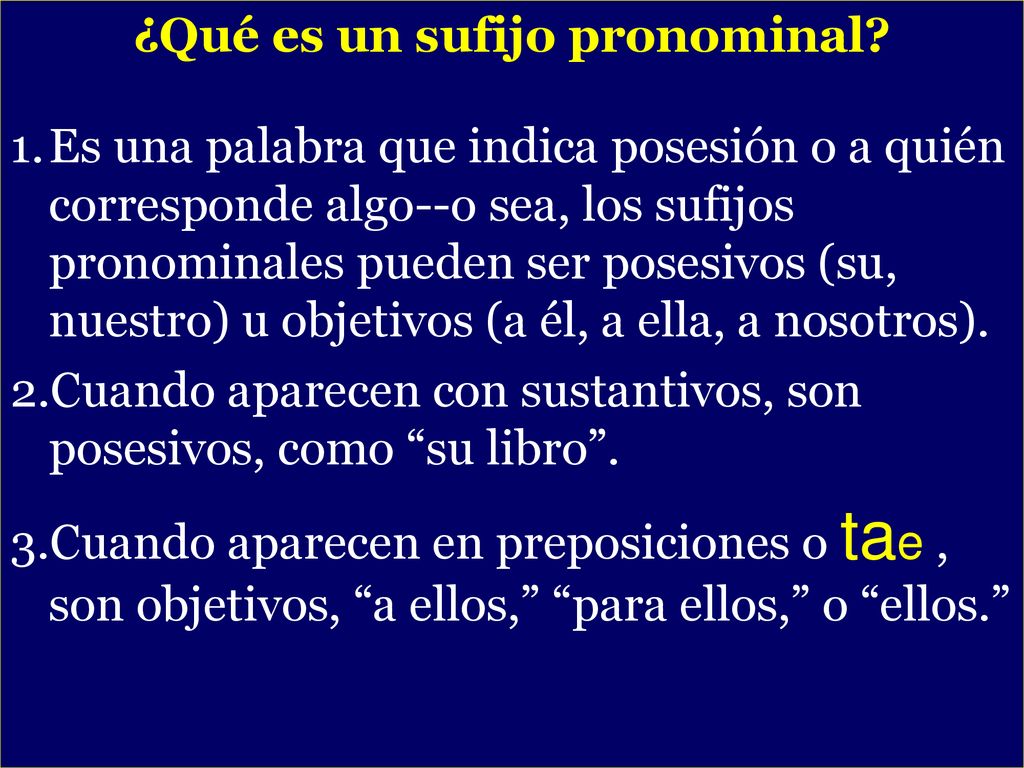 ¿Qué es un sufijo pronominal?

1. Es una palabra que indica posesión o a quién corresponde algo--o sea, los sufijos pronominales pueden ser posesivos (su, nuestro) u objetivos (a él, a ella, a nosotros).

2. Cuando aparecen con sustantivos, son posesivos, como “su libro”.

3. Cuando aparecen en preposiciones o tae , son objetivos, “a ellos,” “para ellos,” o “ellos.”